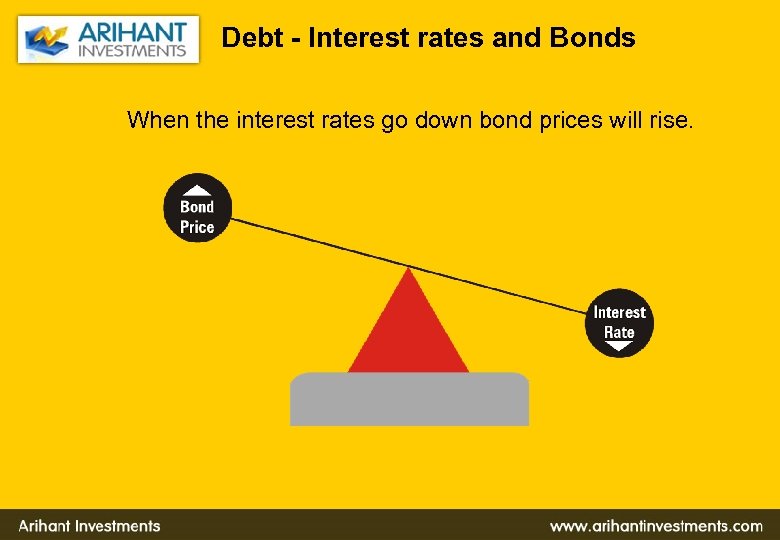 ARIHANT INVESTMENTS

Debt - Interest rates and Bonds

When the interest rates go down bond prices will rise.

Bond Price

Interest Rate

Arihant Investments

www.arihantinvestments.com